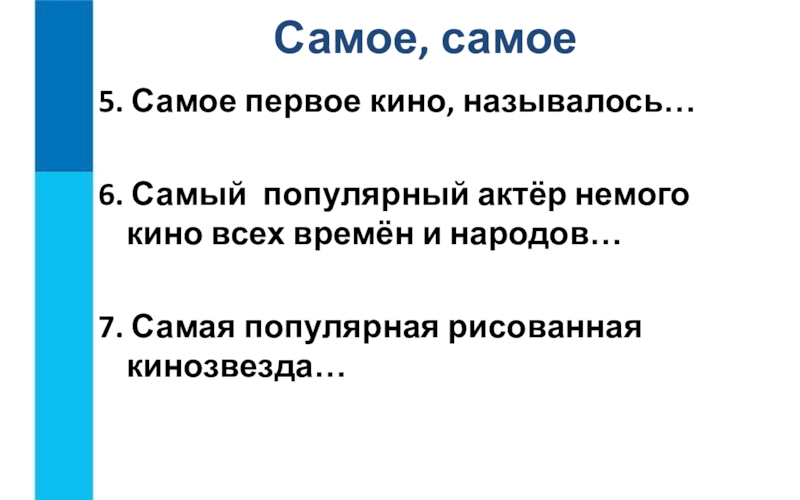 Самое, самое

5. Самое первое кино, называлось…

6. Самый популярный актёр немого кино всех времён и народов…

7. Самая популярная рисованная кинозвезда…